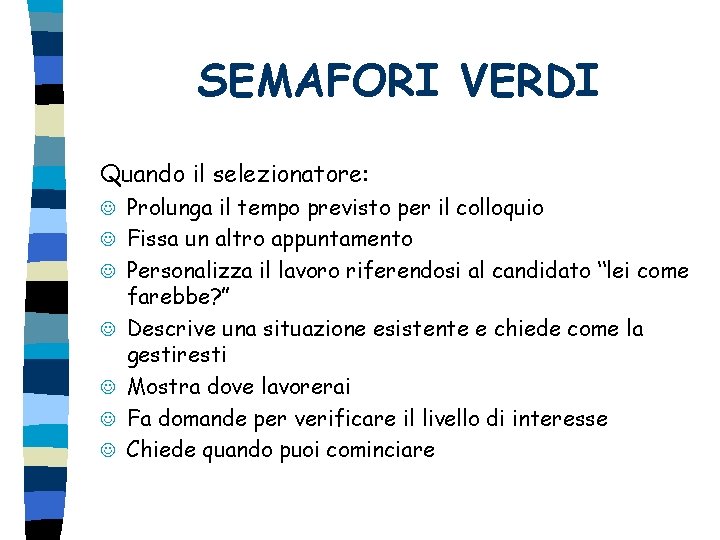 SEMAFORI VERDI

Quando il selezionatore:

☺ Prolunga il tempo previsto per il colloquio
☺ Fissa un altro appuntamento
☺ Personalizza il lavoro riferendosi al candidato “lei come farebbe?”
☺ Descrive una situazione esistente e chiede come la gestiresti
☺ Mostra dove lavorerai
☺ Fa domande per verificare il livello di interesse
☺ Chiede quando puoi cominciare